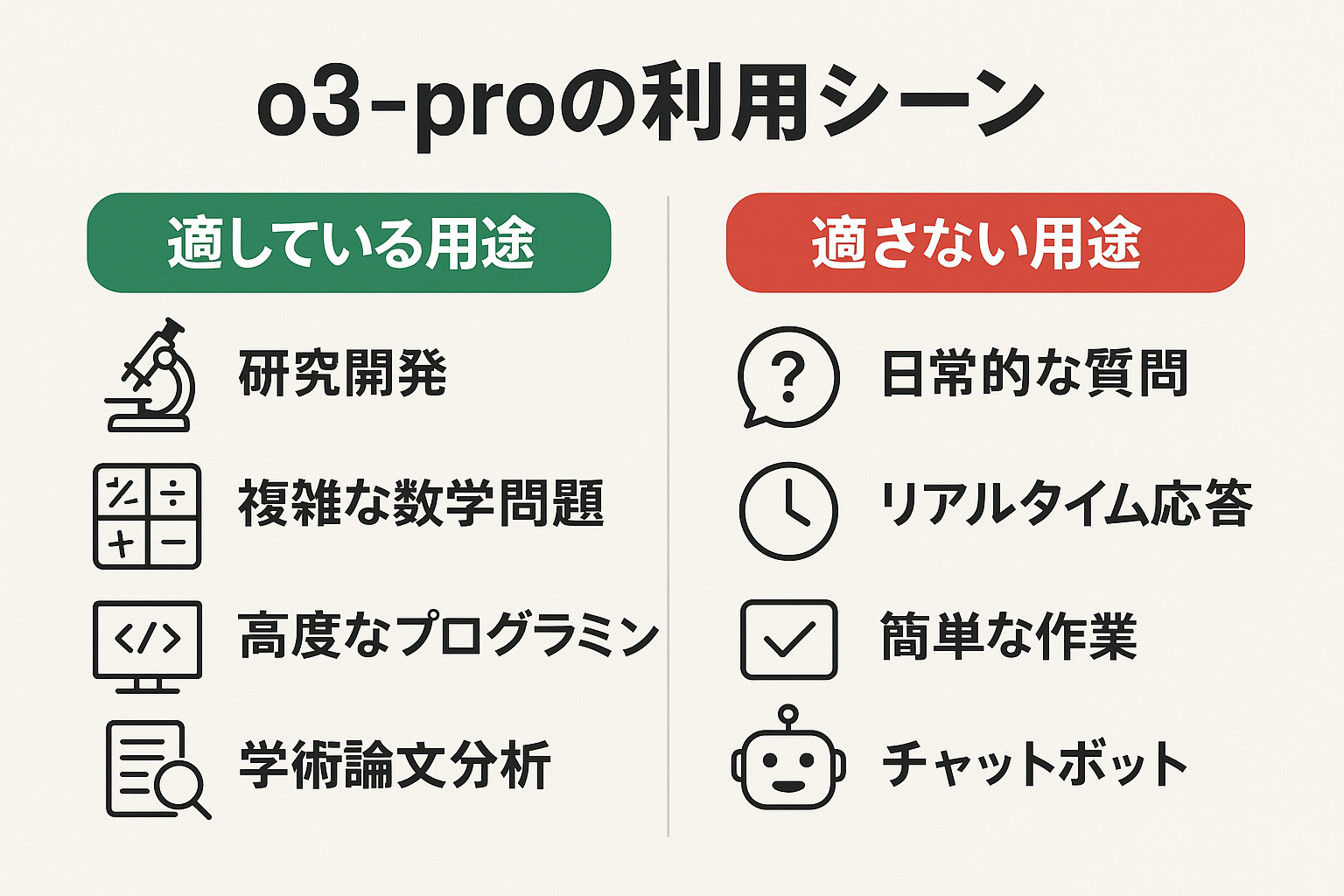 o3-proの利用シーン

適している用途

研究開発

複雑な数学問題

高度なプログラミン

学術論文分析

適さない用途

日常的な質問

リアルタイム応答

簡単な作業

チャットボット